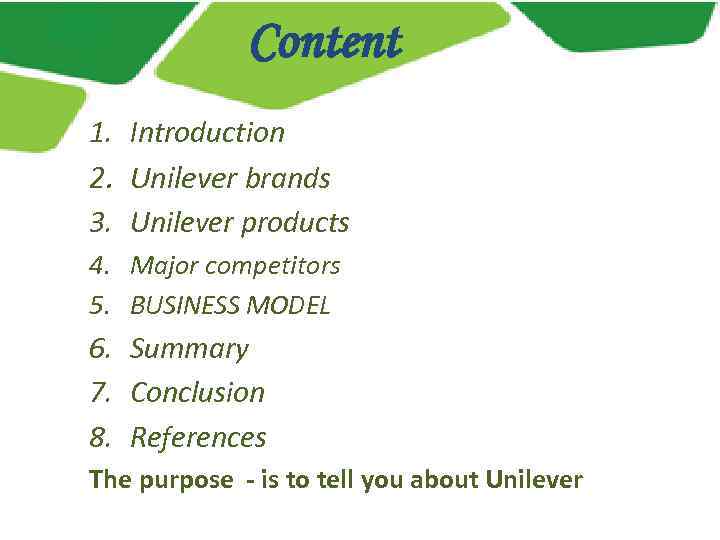 Content

1. Introduction
2. Unilever brands
3. Unilever products
4. Major competitors
5. BUSINESS MODEL
6. Summary
7. Conclusion
8. References

The purpose - is to tell you about Unilever